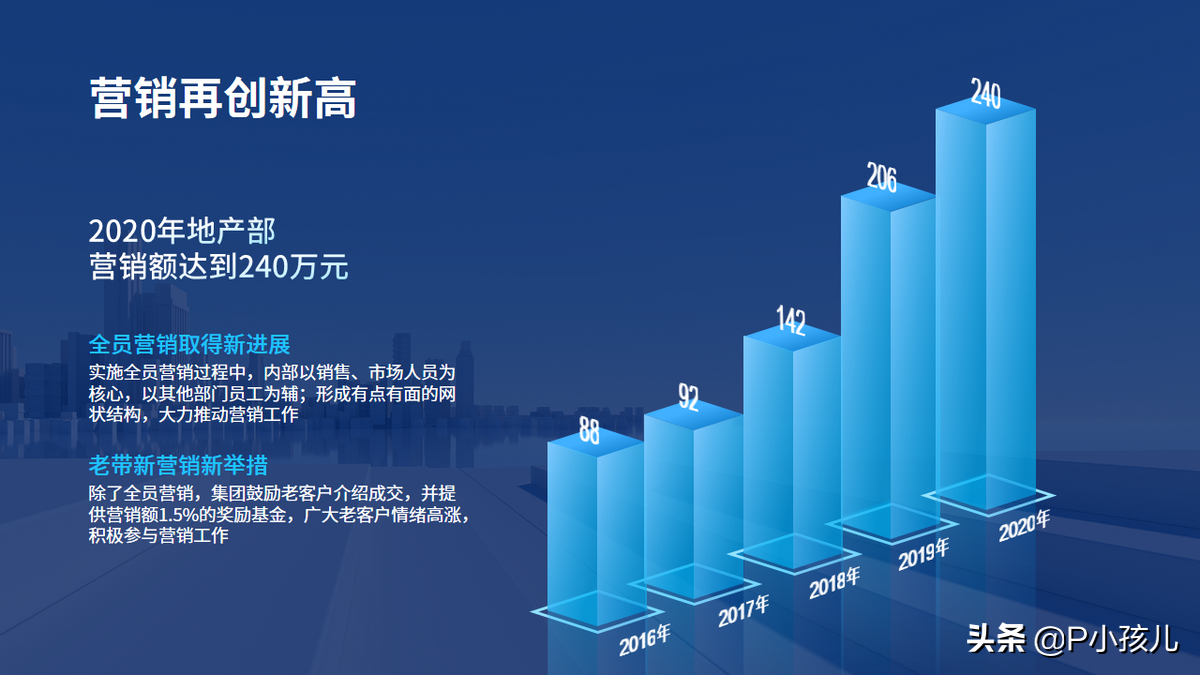 营销再创新高

2020年地产部
营销额达到240万元

全员营销取得新进展

实施全员营销过程中，内部以销售、市场人员为核心，以其他部门员工为辅；形成有点有面的网状结构，大力推动营销工作

老带新营销新举措

除了全员营销，集团鼓励老客户介绍成交，并提供营销额1.5%的奖励基金，广大老客户情绪高涨，积极参与营销工作

88
92
142
206
240

2016年
2017年
2018年
2019年
2020年

头条 @P小孩儿